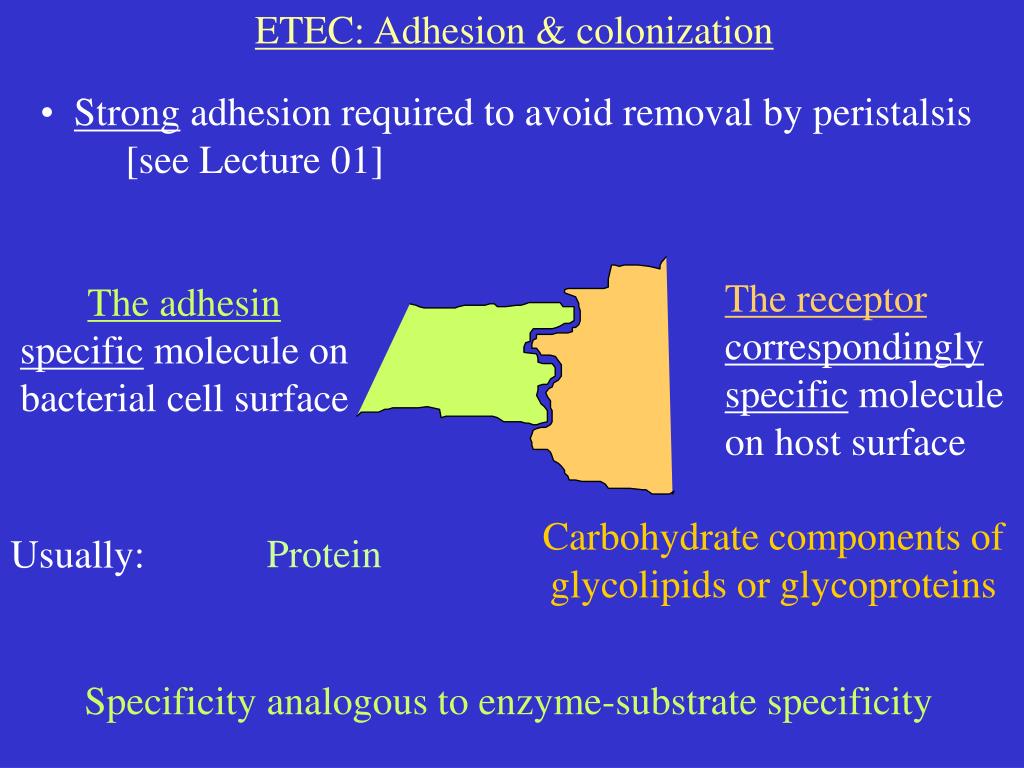 ETEC: Adhesion & colonization

• Strong adhesion required to avoid removal by peristalsis [see Lecture 01]

The adhesin specific molecule on bacterial cell surface

The receptor correspondingly specific molecule on host surface

Usually: Protein

Carbohydrate components of glycolipids or glycoproteins

Specificity analogous to enzyme-substrate specificity